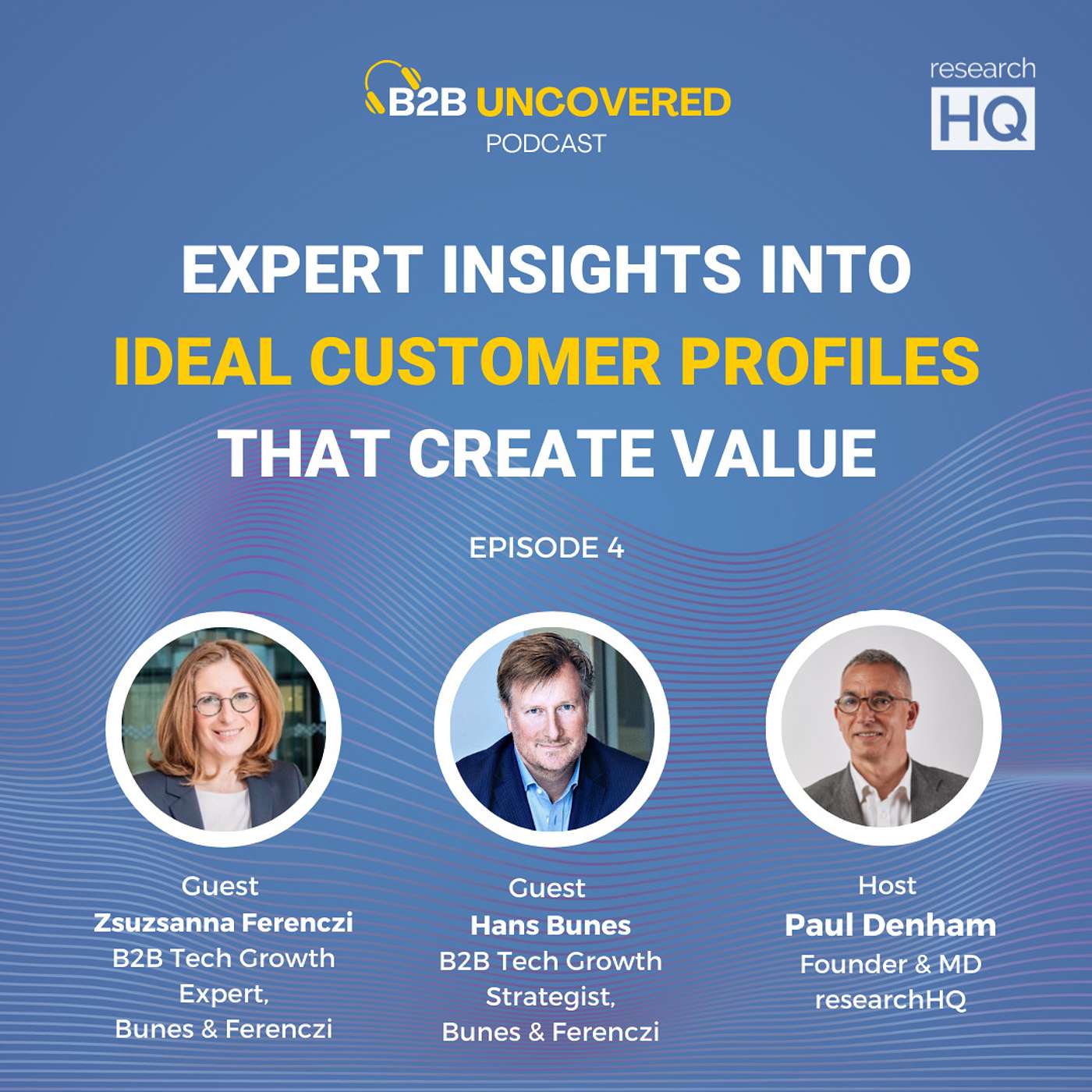 B2B UNCOVERED
PODCAST

research
HQ

EXPERT INSIGHTS INTO IDEAL CUSTOMER PROFILES THAT CREATE VALUE

EPISODE 4

Guest
Zsuzsanna Ferenczi
B2B Tech Growth Expert,
Bunes & Ferenczi

Guest
Hans Bunes
B2B Tech Growth Strategist,
Bunes & Ferenczi

Host
Paul Denham
Founder & MD
researchHQ